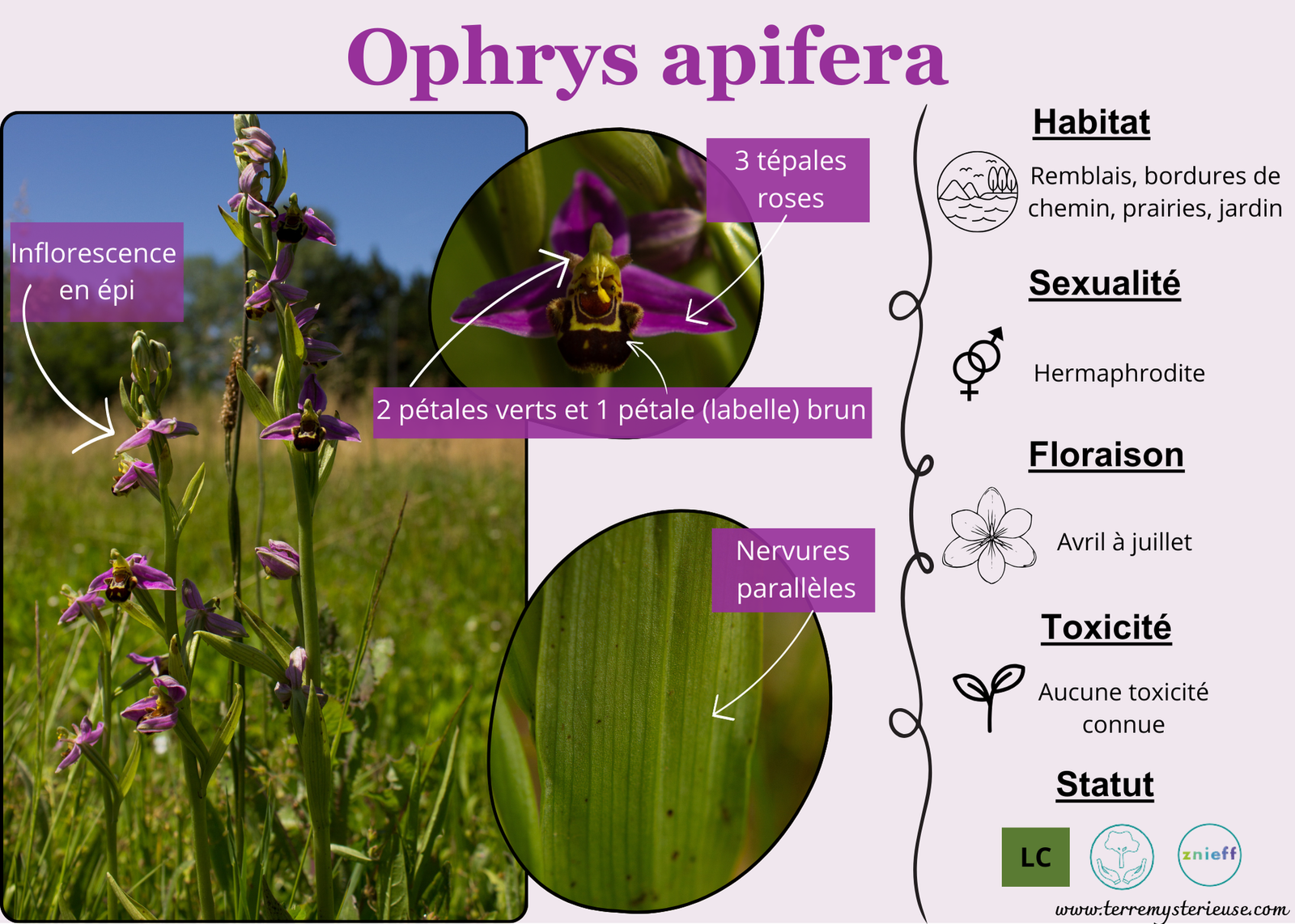 Ophrys apifera

Inflorescence en épi

3 tépales roses

2 pétales verts et 1 pétale (labelle) brun

Nervures parallèles

Habitat

Remblais, bordures de chemin, prairies, jardin

Sexualité

Hermaphrodite

Floraison

Avril à juillet

Toxicité

Aucune toxicité connue

Statut

LC

znieff

www.terremysterieuse.com